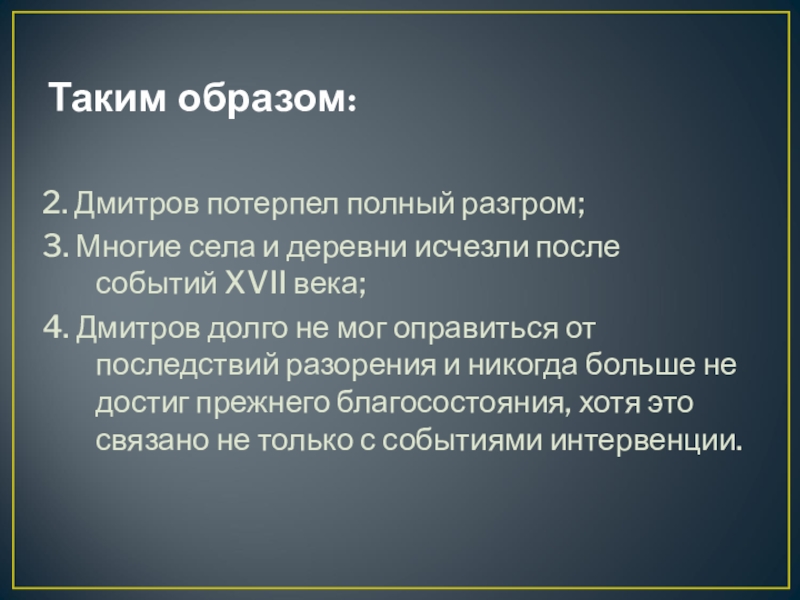 Таким образом:

2. Дмитров потерпел полный разгром;

3. Многие села и деревни исчезли после событий XVII века;

4. Дмитров долго не мог оправиться от последствий разорения и никогда больше не достиг прежнего благосостояния, хотя это связано не только с событиями интервенции.